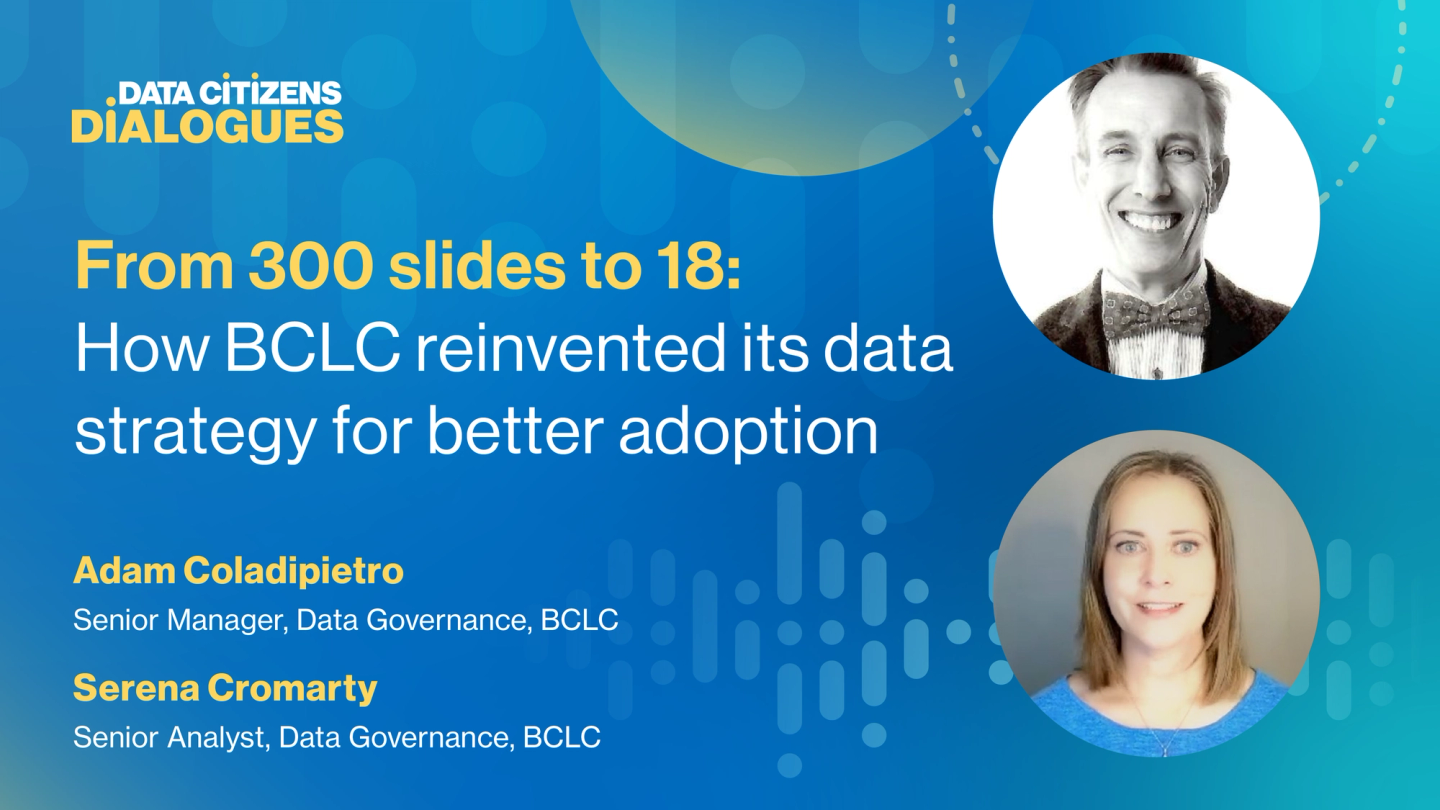 DATA CITIZENS DIALOGUES

From 300 slides to 18: How BCLC reinvented its data strategy for better adoption

Adam Coladipietro
Senior Manager, Data Governance, BCLC

Serena Cromarty
Senior Analyst, Data Governance, BCLC